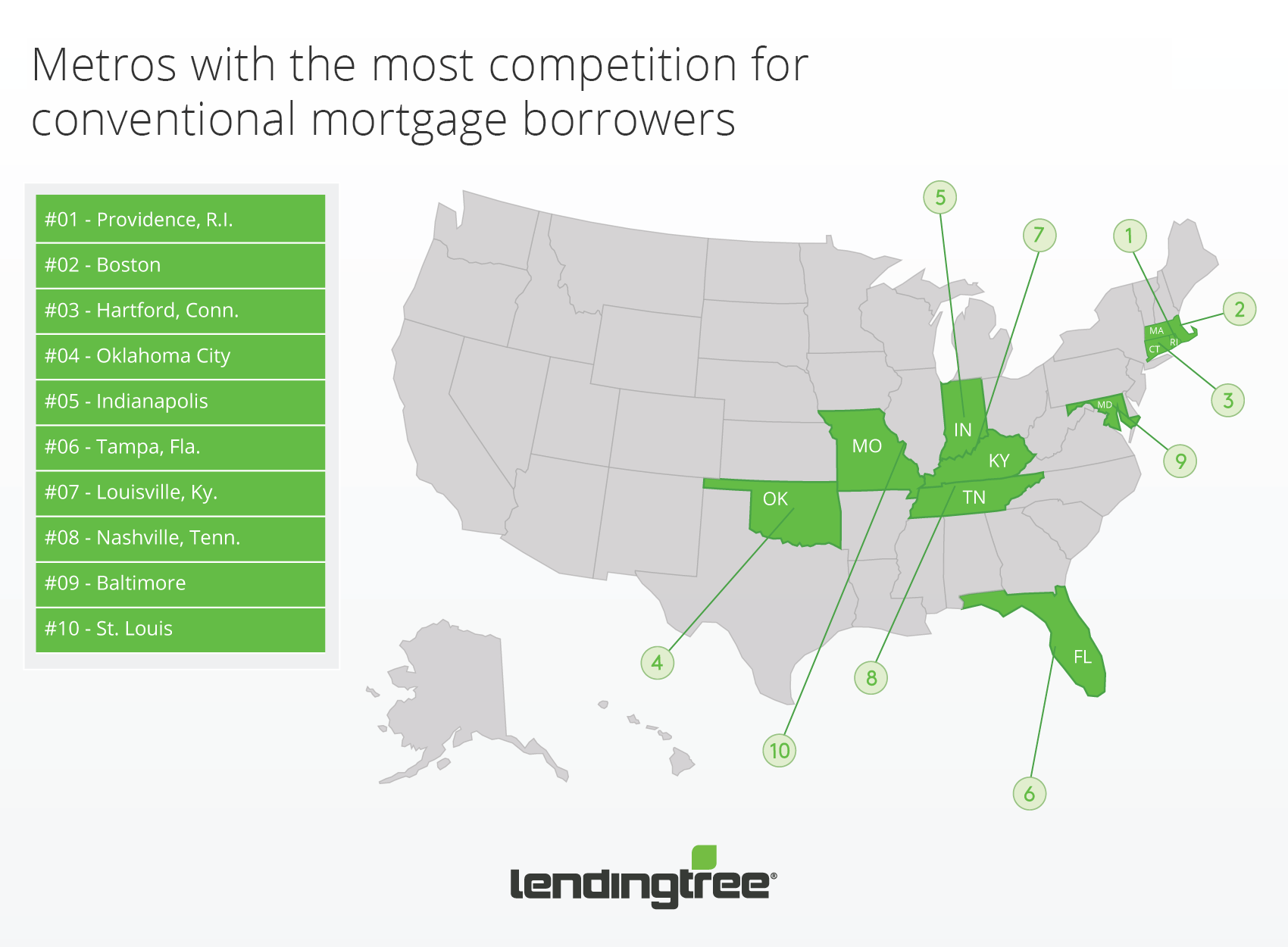 Metros with the most competition for conventional mortgage borrowers

#01 - Providence, R.I.
#02 - Boston
#03 - Hartford, Conn.
#04 - Oklahoma City
#05 - Indianapolis
#06 - Tampa, Fla.
#07 - Louisville, Ky.
#08 - Nashville, Tenn.
#09 - Baltimore
#10 - St. Louis

5
7
1
2
MA
CT
RI
3
MD
9
IN
MO
KY
OK
TN
FL
4
8
10
6

lendingtree®